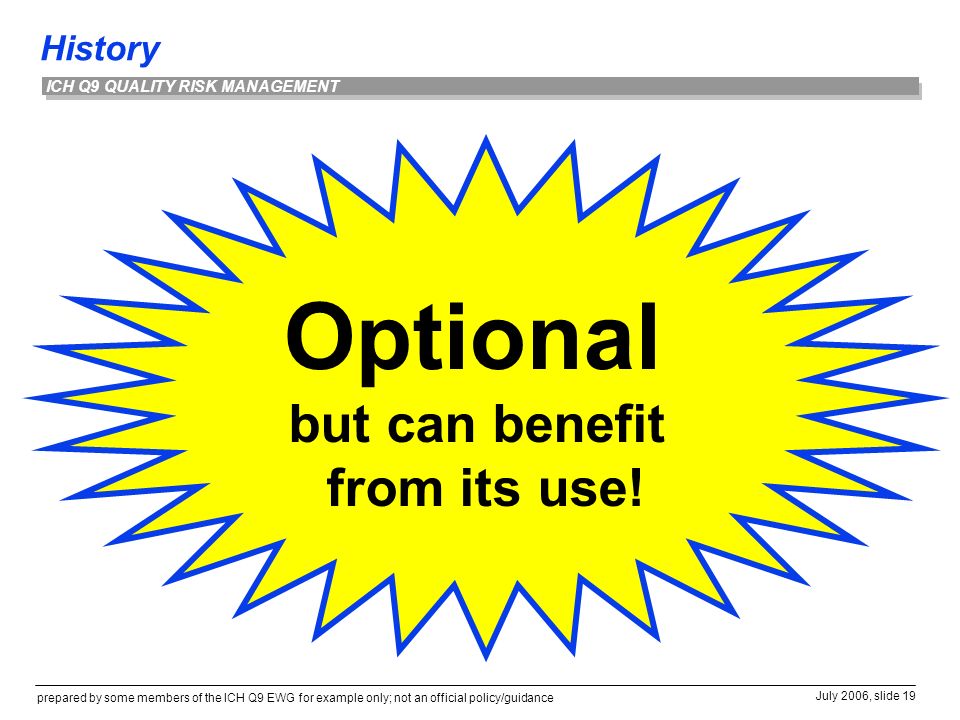 History

ICH Q9 QUALITY RISK MANAGEMENT

Optional
but can benefit from its use!

prepared by some members of the ICH Q9 EWG for example only; not an official policy/guidance

July 2006, slide 19